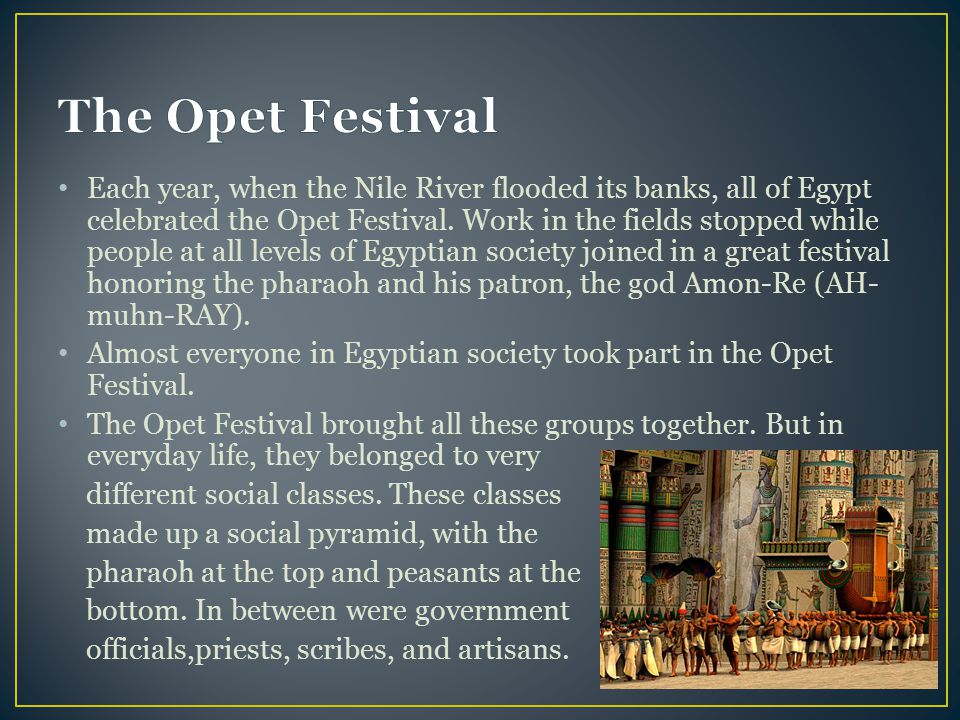 The Opet Festival

• Each year, when the Nile River flooded its banks, all of Egypt celebrated the Opet Festival. Work in the fields stopped while people at all levels of Egyptian society joined in a great festival honoring the pharaoh and his patron, the god Amon-Re (AH-muhn-RAY).

• Almost everyone in Egyptian society took part in the Opet Festival.

• The Opet Festival brought all these groups together. But in everyday life, they belonged to very different social classes. These classes made up a social pyramid, with the pharaoh at the top and peasants at the bottom. In between were government officials,priests, scribes, and artisans.